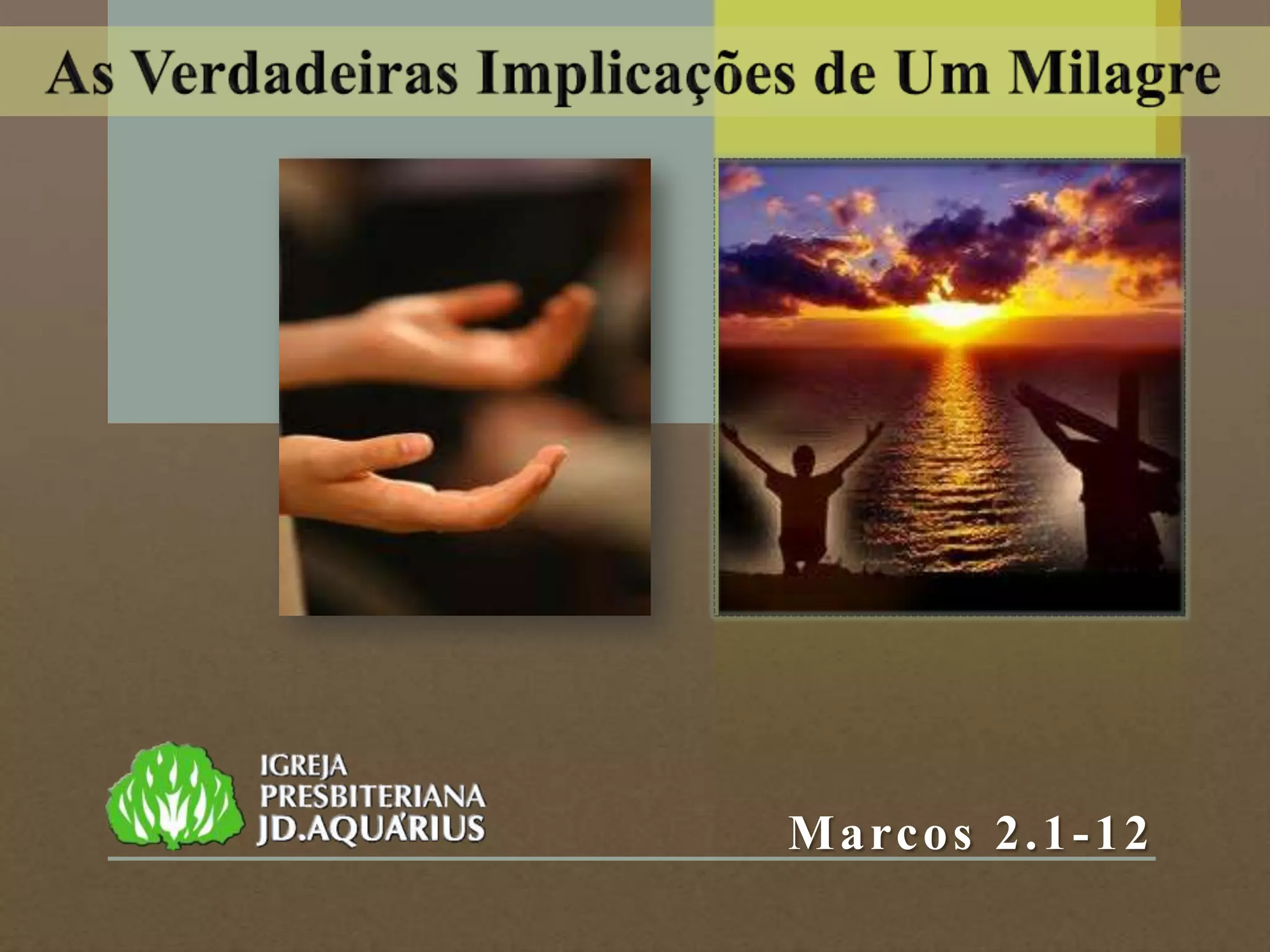 As Verdadeiras Implicações de Um Milagre

IGREJA PRESBITERIANA JD.AQUÁRIUS

Marcos 2.1-12